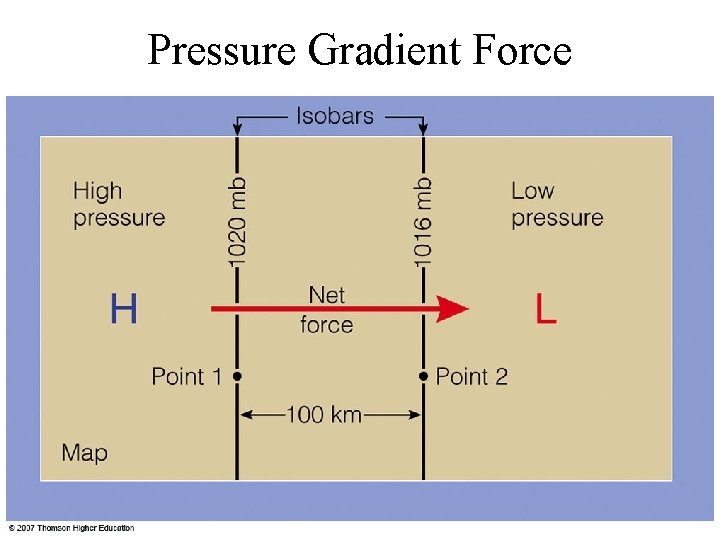 Pressure Gradient Force

Isobars

High pressure

1020 mb

1016 mb

Low pressure

H

Net force

L

Point 1

Point 2

100 km

Map

© 2007 Thomson Higher Education